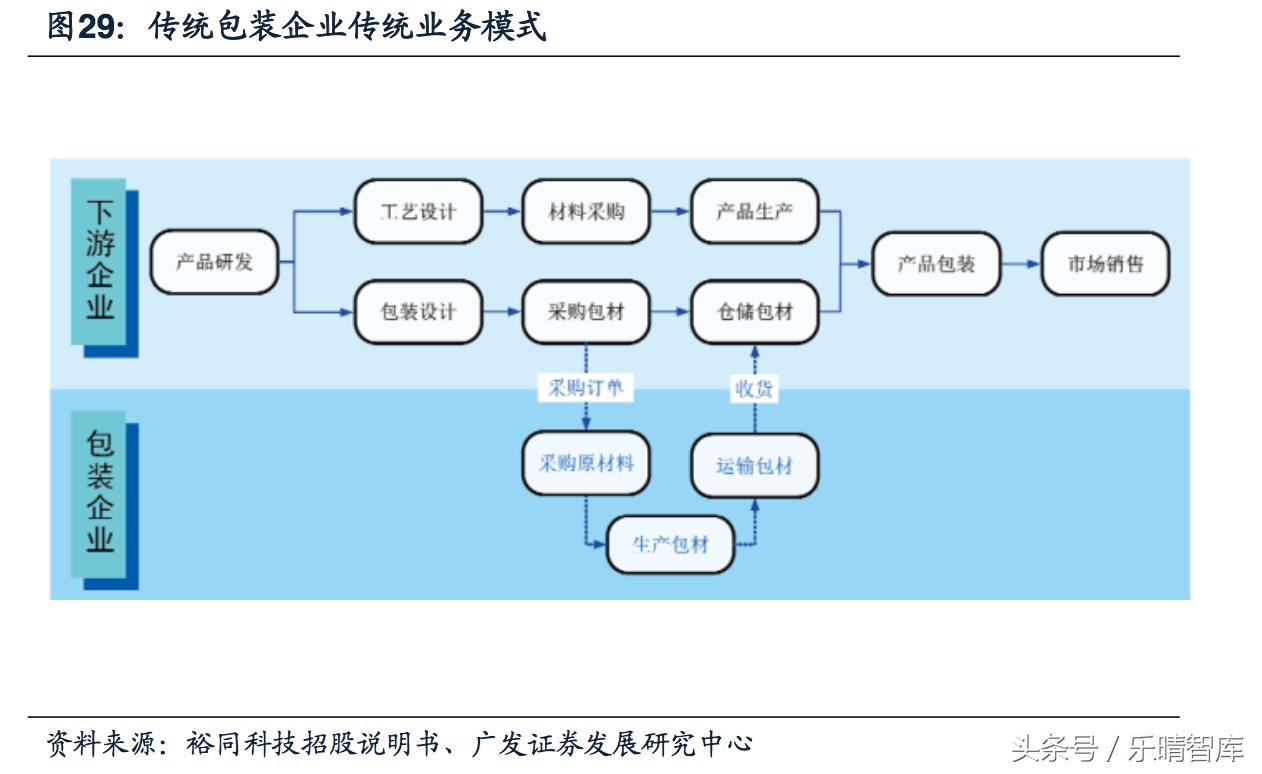 图29：传统包装企业传统业务模式

下游企业

产品研发

工艺设计

材料采购

产品生产

包装设计

采购包材

仓储包材

产品包装

市场销售

采购订单

收货

包装企业

采购原材料

运输包材

生产包材

资料来源：裕同科技招股说明书、广发证券发展研究中心

头条号 / 乐晴智库